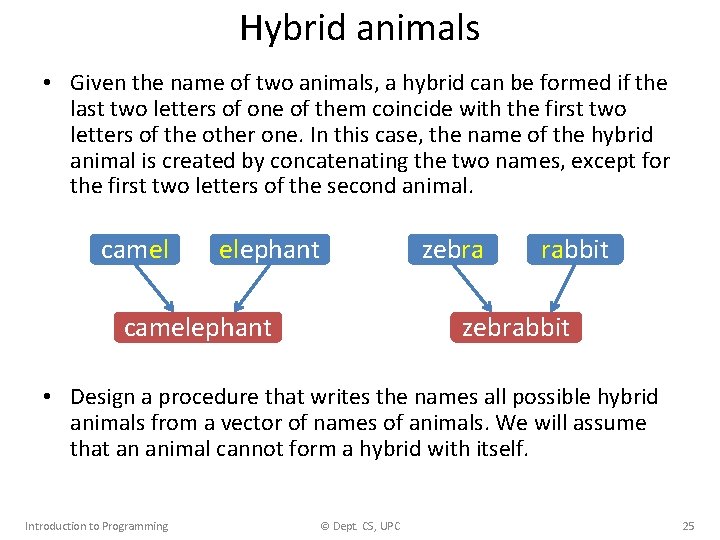 Hybrid animals

• Given the name of two animals, a hybrid can be formed if the last two letters of one of them coincide with the first two letters of the other one. In this case, the name of the hybrid animal is created by concatenating the two names, except for the first two letters of the second animal.

camel elephant

camelephant

zebra rabbit

zebrabbit

• Design a procedure that writes the names all possible hybrid animals from a vector of names of animals. We will assume that an animal cannot form a hybrid with itself.

Introduction to Programming © Dept. CS, UPC 25